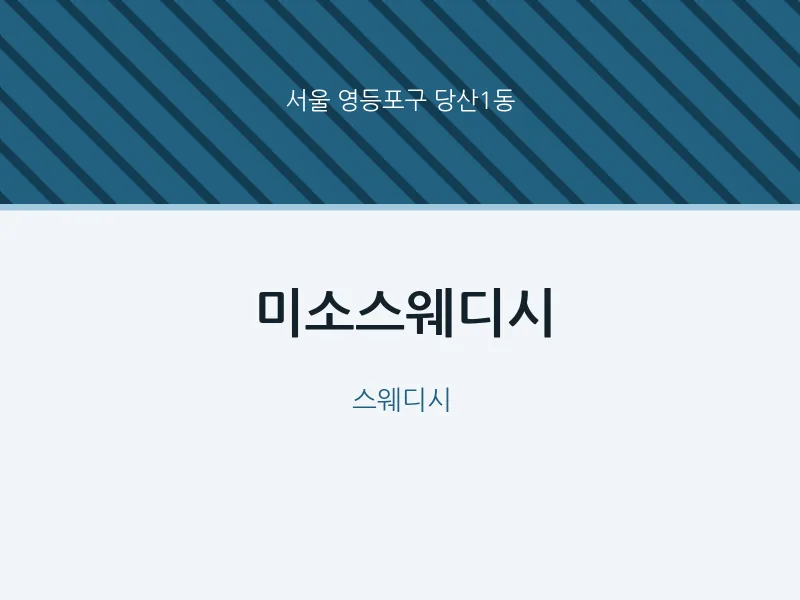 서울 영등포구 당산1동

미소스웨디시

스웨디시